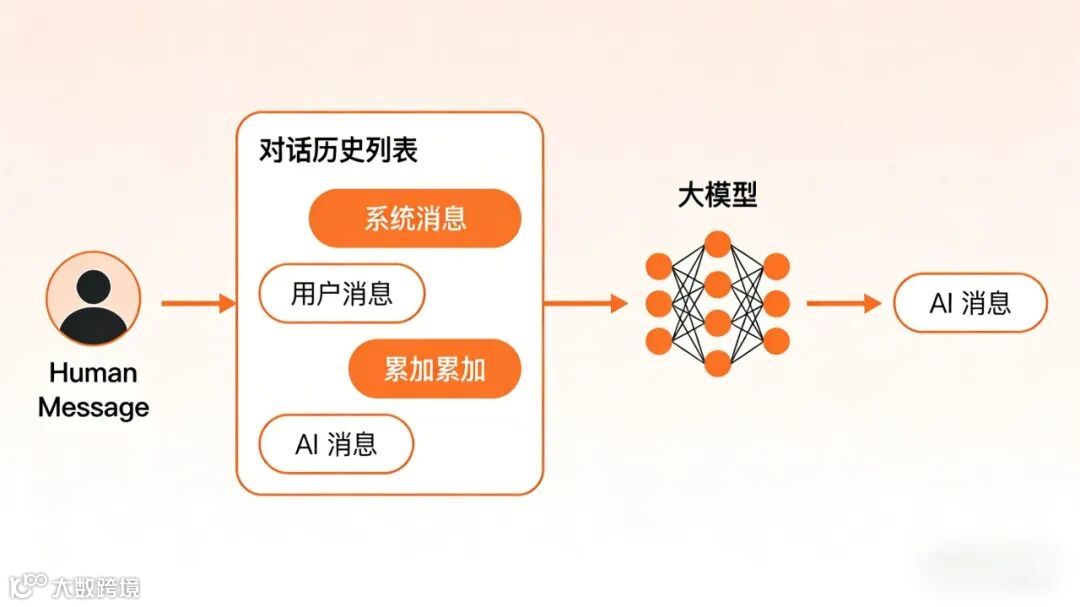 Human Message

对话历史列表

系统消息

用户消息

累加累加

AI 消息

大模型

AI 消息

大数跨境